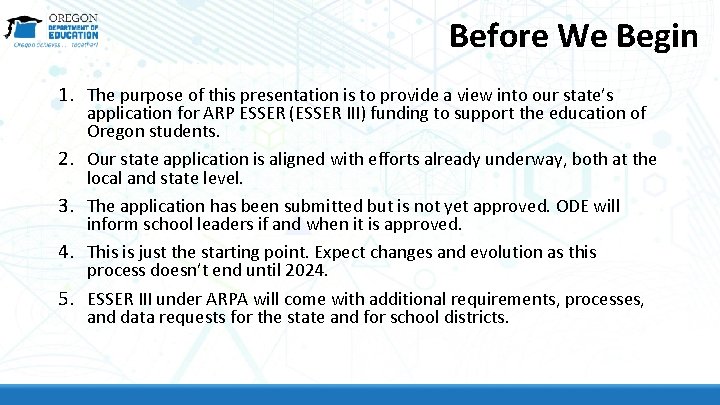 OREGON
DEPARTMENT OF
EDUCATION
Oregon achieves . . . together!

Before We Begin

1. The purpose of this presentation is to provide a view into our state's application for ARP ESSER (ESSER III) funding to support the education of Oregon students.

2. Our state application is aligned with efforts already underway, both at the local and state level.

3. The application has been submitted but is not yet approved. ODE will inform school leaders if and when it is approved.

4. This is just the starting point. Expect changes and evolution as this process doesn't end until 2024.

5. ESSER III under ARPA will come with additional requirements, processes, and data requests for the state and for school districts.